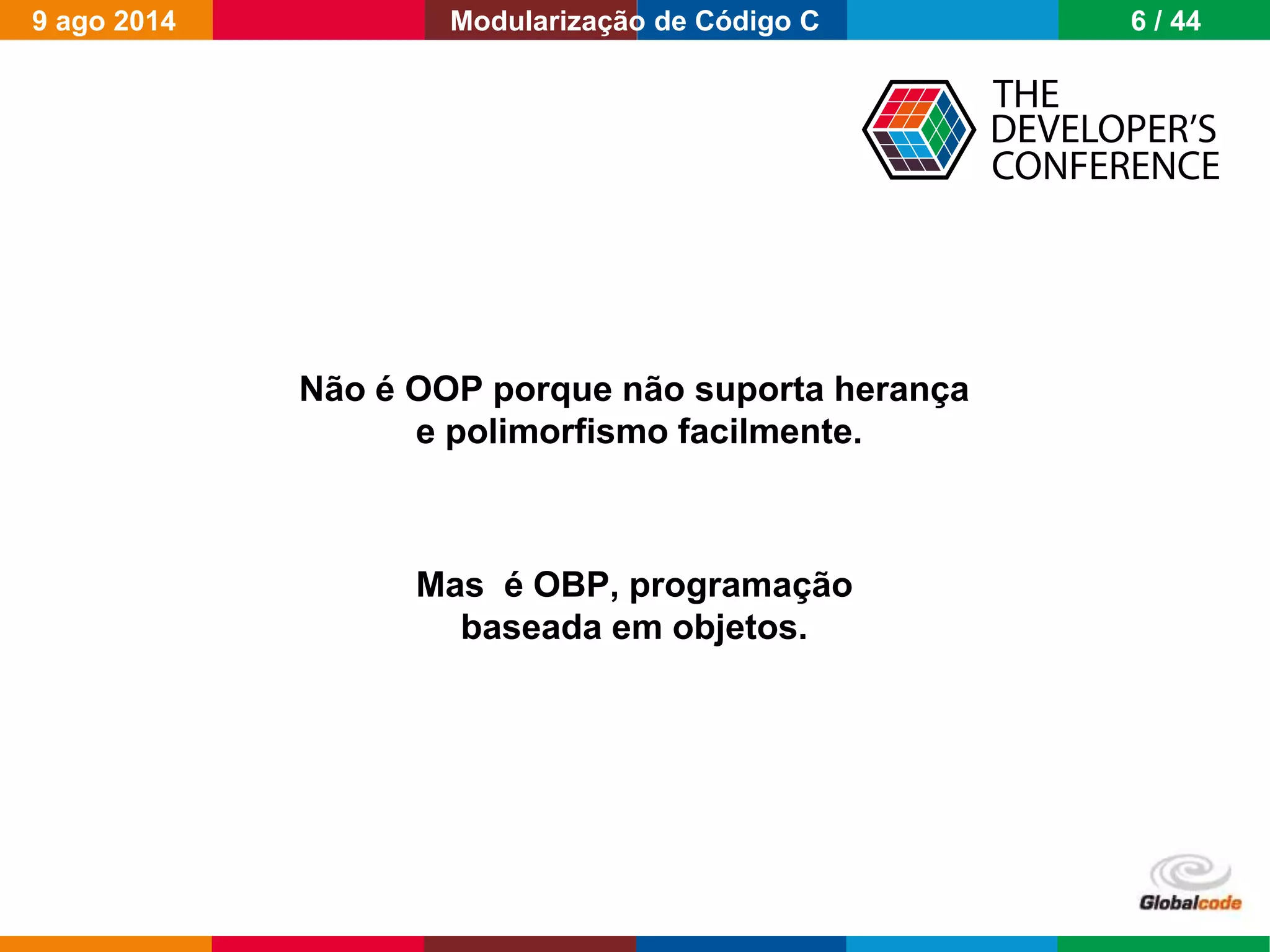 9 ago 2014 Modularização de Código C 6 / 44

THE DEVELOPER'S CONFERENCE

Não é OOP porque não suporta herança e polimorfismo facilmente.

Mas é OBP, programação baseada em objetos.

Globalcode